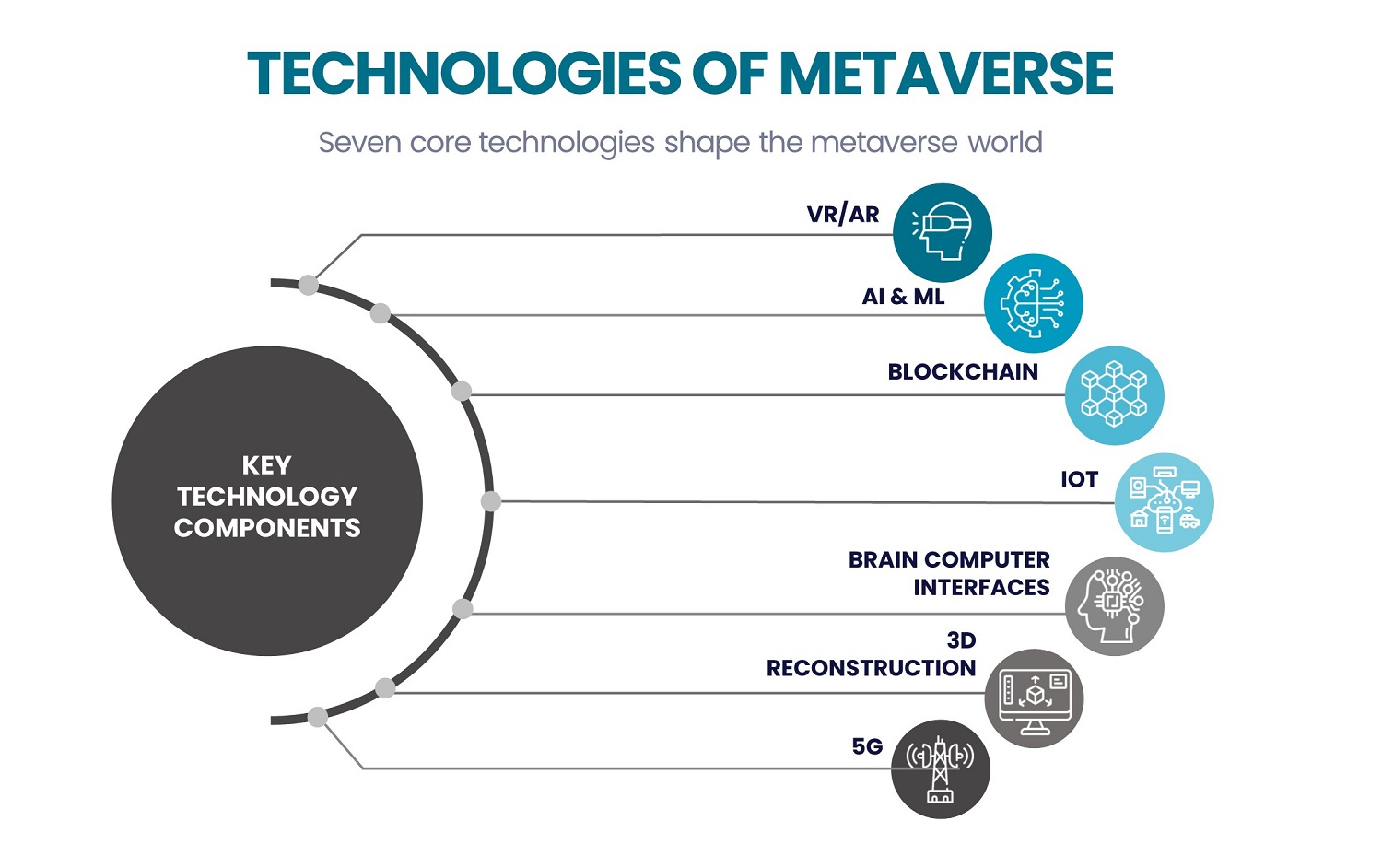 TECHNOLOGIES OF METAVERSE

Seven core technologies shape the metaverse world

KEY TECHNOLOGY COMPONENTS

VR/AR

AI & ML

BLOCKCHAIN

IOT

BRAIN COMPUTER INTERFACES

3D RECONSTRUCTION

5G